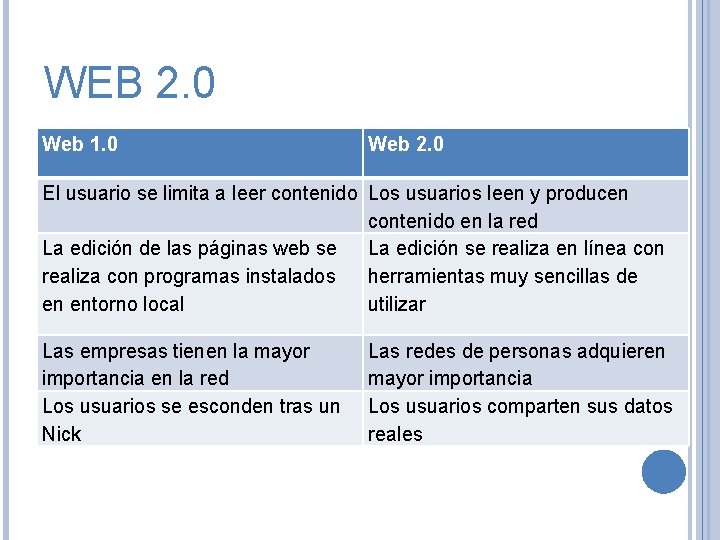 WEB 2.0

| Web 1.0 | Web 2.0 |
|---|---|
| El usuario se limita a leer contenido | Los usuarios leen y producen contenido en la red |
| La edición de las páginas web se realiza con programas instalados en entorno local | La edición se realiza en línea con herramientas muy sencillas de utilizar |
| Las empresas tienen la mayor importancia en la red | Las redes de personas adquieren mayor importancia |
| Los usuarios se esconden tras un Nick | Los usuarios comparten sus datos reales |